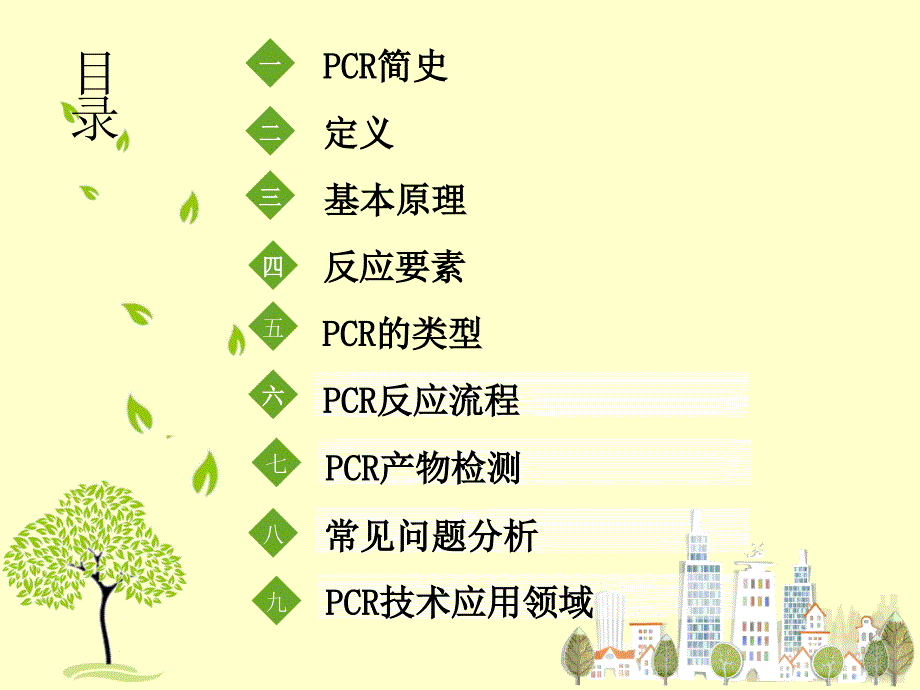 目录

一 PCR简史

二 定义

三 基本原理

四 反应要素

五 PCR的类型

六 PCR反应流程

七 PCR产物检测

八 常见问题分析

九 PCR技术应用领域